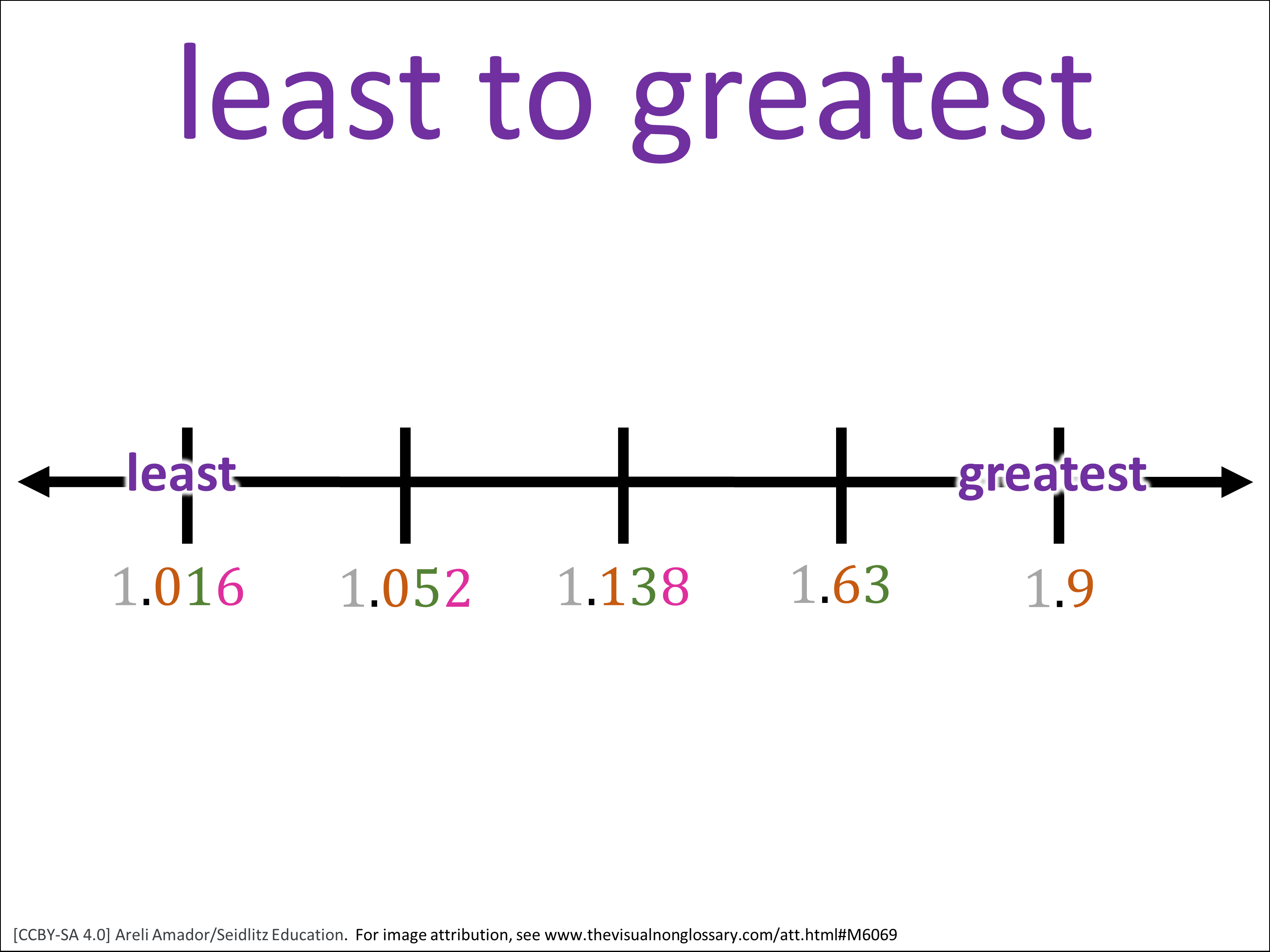 least to greatest

least

greatest

1.016 1.052 1.138 1.63 1.9

[CCBY-SA 4.0] Areli Amador/Seidlitz Education. For image attribution, see www.thevisualnonglossary.com/att.html#M6069